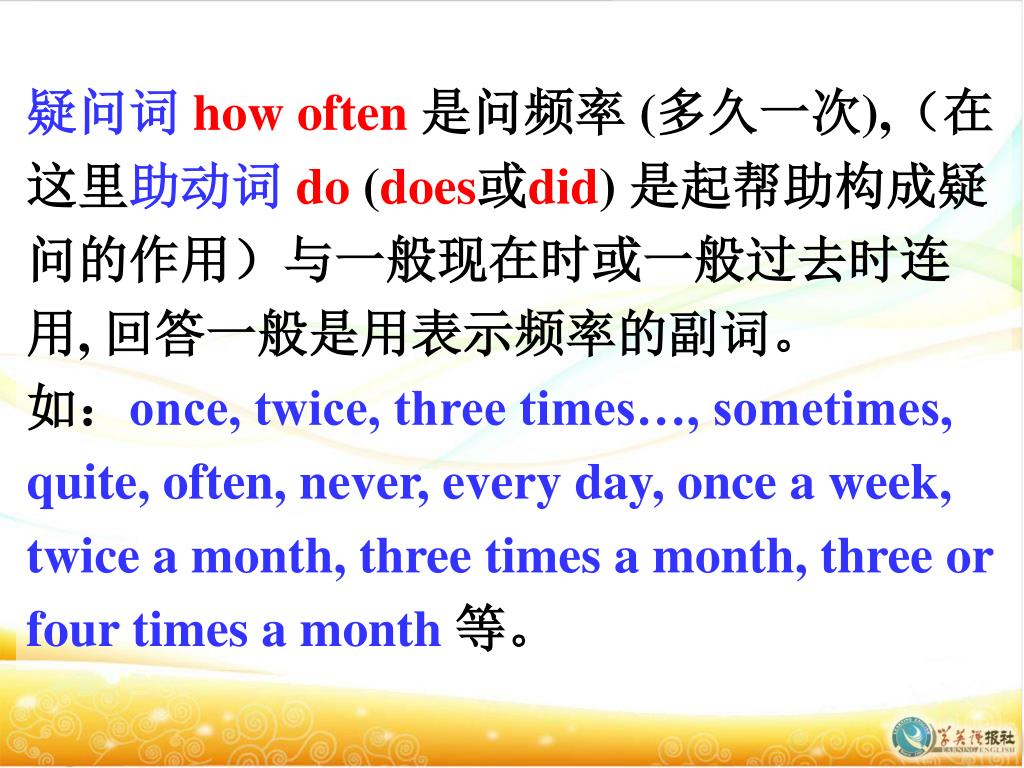 疑问词 how often 是问频率 (多久一次),（在这里助动词 do (does或did) 是起帮助构成疑问的作用）与一般现在时或一般过去时连用, 回答一般是用表示频率的副词。

如：once, twice, three times…, sometimes, quite, often, never, every day, once a week, twice a month, three times a month, three or four times a month 等。

学英语报社
LEARNING ENGLISH